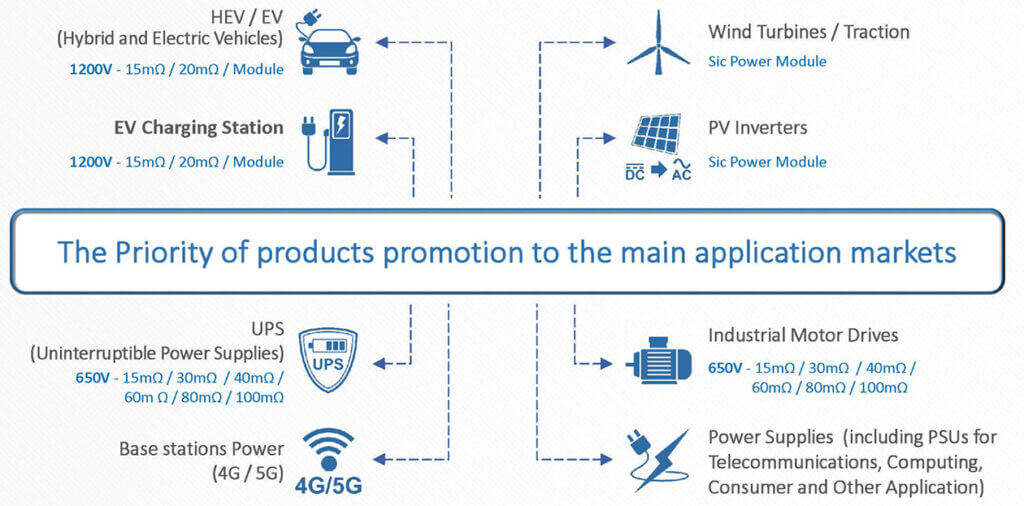 HEV / EV
(Hybrid and Electric Vehicles)
1200V - 15mΩ / 20mΩ / Module

EV Charging Station
1200V - 15mΩ / 20mΩ / Module

Wind Turbines / Traction
Sic Power Module

PV Inverters
Sic Power Module

DC AC

The Priority of products promotion to the main application markets

UPS
(Uninterruptible Power Supplies)
650V - 15mΩ / 30mΩ / 40mΩ / 60m Ω / 80mΩ / 100mΩ

UPS

Base stations Power
(4G / 5G)

4G/5G

Industrial Motor Drives
650V - 15mΩ / 30mΩ / 40mΩ / 60mΩ / 80mΩ / 100mΩ

Power Supplies (including PSUs for Telecommunications, Computing, Consumer and Other Application)